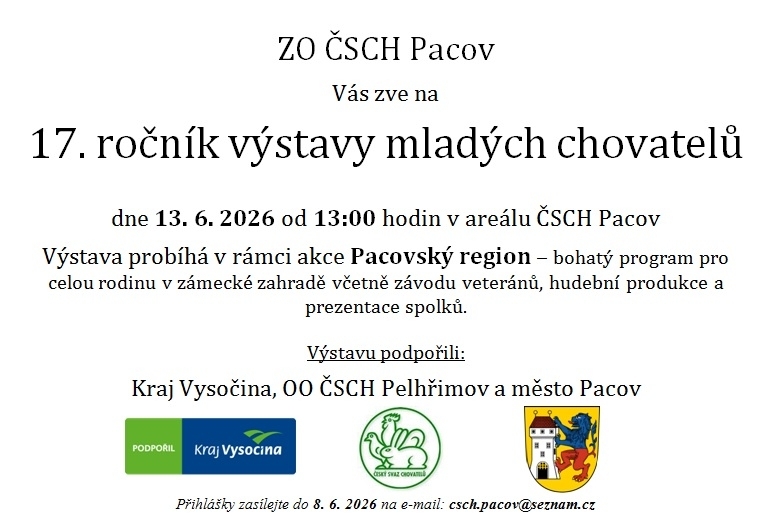 ZO ČSCH Pacov

Vás zve na

17. ročník výstavy mladých chovatelů

dne 13. 6. 2026 od 13:00 hodin v areálu ČSCH Pacov

Výstava probíhá v rámci akce Pacovský region – bohatý program pro celou rodinu v zámecké zahradě včetně závodu veteránů, hudební produkce a prezentace spolků.

Výstavu podpořili:

Kraj Vysočina, OO ČSCH Pelhřimov a město Pacov

PODPOŘIL Kraj Vysočina

ČESKÝ SVAZ CHOVATELŮ

Přihlášky zasílejte do 8. 6. 2026 na e-mail: csch.pacov@seznam.cz